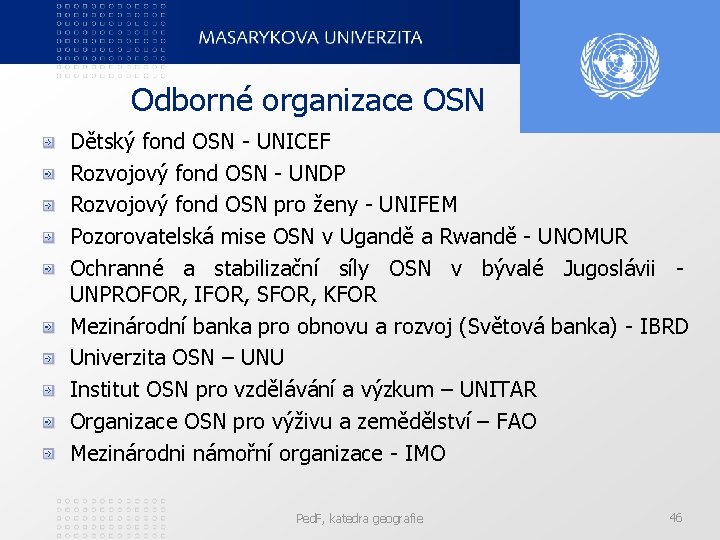 MASARYKOVA UNIVERZITA

Odborné organizace OSN

Dětský fond OSN - UNICEF

Rozvojový fond OSN - UNDP

Rozvojový fond OSN pro ženy - UNIFEM

Pozorovatelská mise OSN v Ugandě a Rwandě - UNOMUR

Ochranné a stabilizační síly OSN v bývalé Jugoslávii - UNPROFOR, IFOR, SFOR, KFOR

Mezinárodní banka pro obnovu a rozvoj (Světová banka) - IBRD

Univerzita OSN – UNU

Institut OSN pro vzdělávání a výzkum – UNITAR

Organizace OSN pro výživu a zemědělství – FAO

Mezinárodni námořní organizace - IMO

PedF, katedra geografie

46